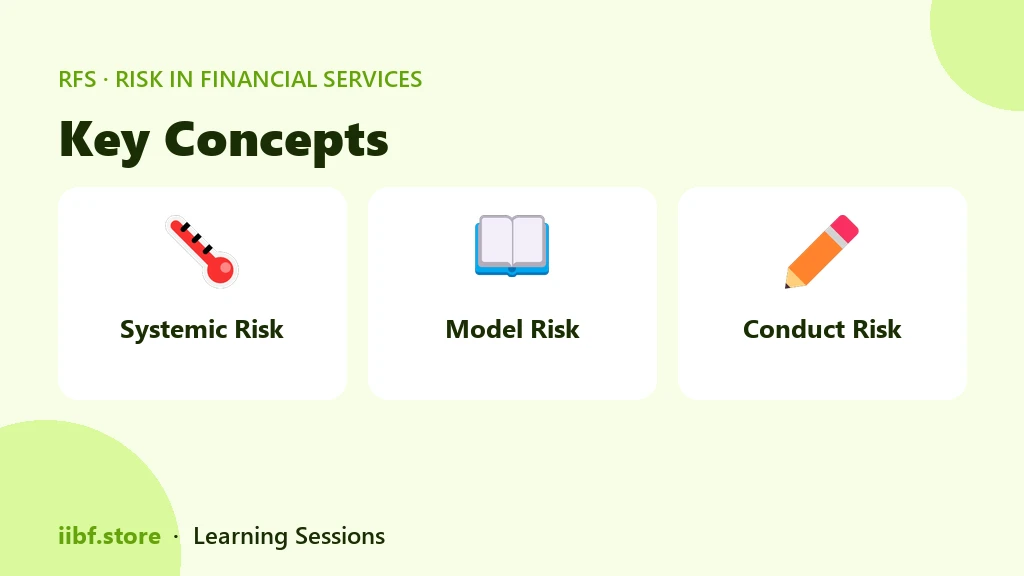 RFS · RISK IN FINANCIAL SERVICES

Key Concepts

Systemic Risk

Model Risk

Conduct Risk

iibf.store · Learning Sessions